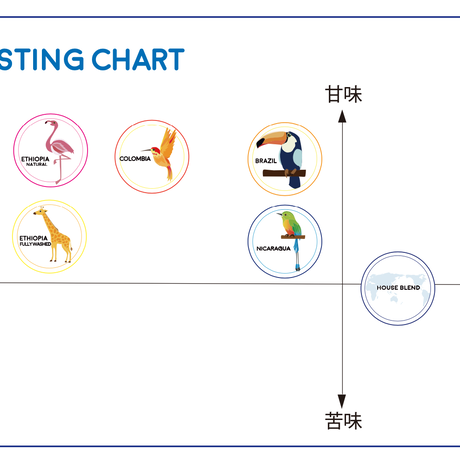 STING CHART

甘味

ETHIOPIA
NATURAL

COLOMBIA

BRAZIL

ETHIOPIA
FULLYWASHED

NICARAGUA

HOUSE BLEND

苦味